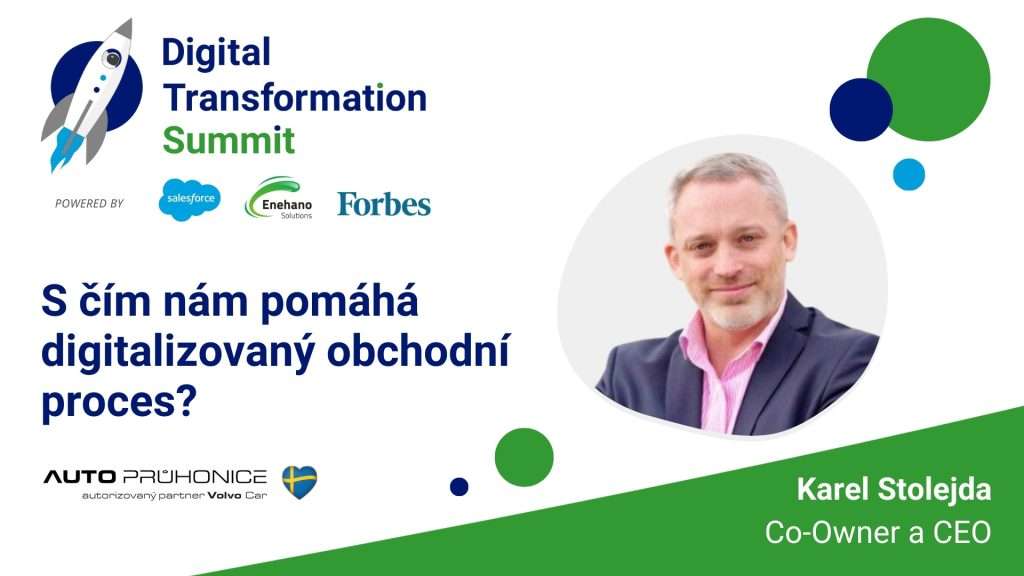 Digital Transformation Summit

POWERED BY salesforce Enehano Solutions Forbes

S čím nám pomáhá digitalizovaný obchodní proces?

AUTO PRŮHONICE
autorizovaný partner Volvo Car

Karel Stolejda
Co-Owner a CEO